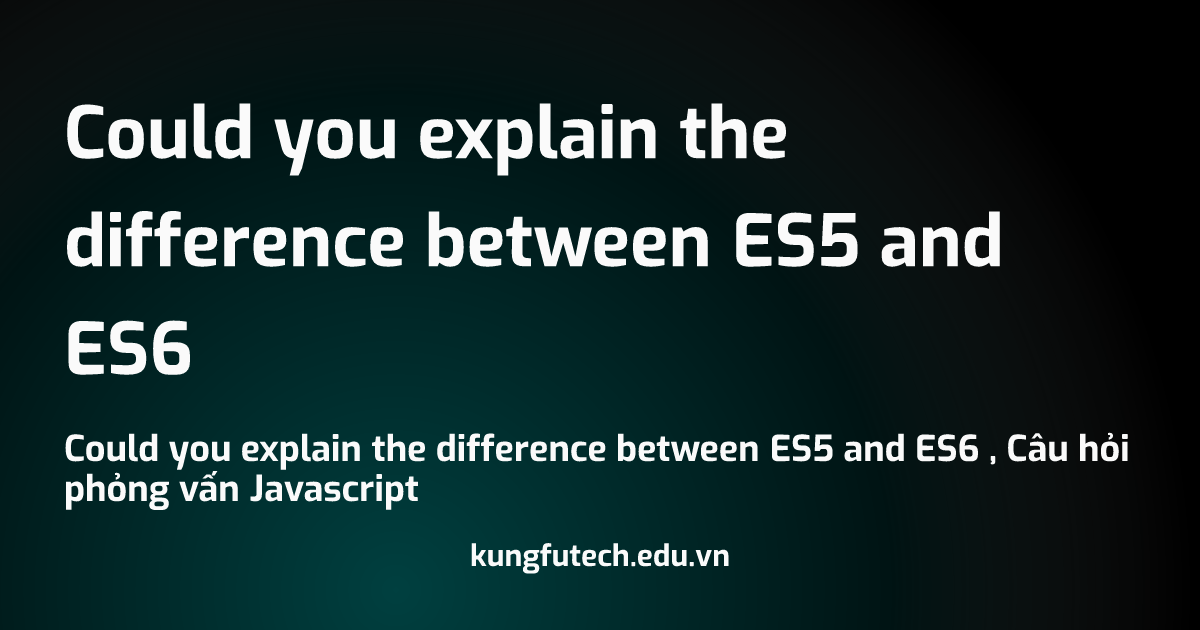 Could you explain the difference between ES5 and ES6

Could you explain the difference between ES5 and ES6 , Câu hỏi phỏng vấn Javascript

kungfutech.edu.vn